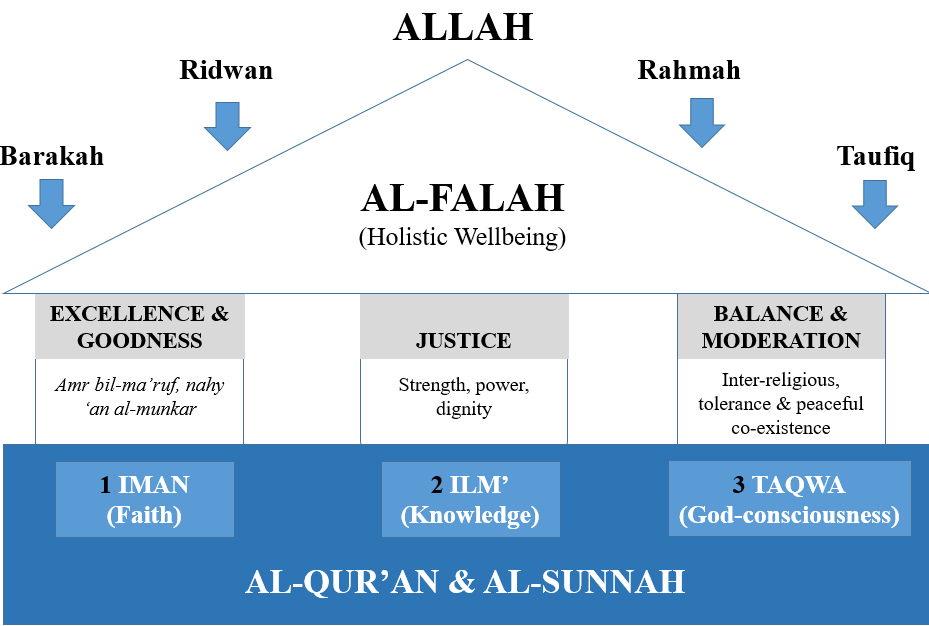 ALLAH

Ridwan

Rahmah

Barakah

Taufiq

AL-FALAH
(Holistic Wellbeing)

EXCELLENCE & GOODNESS

Amr bil-ma'ruf, nahy 'an al-munkar

JUSTICE

Strength, power, dignity

BALANCE & MODERATION

Inter-religious, tolerance & peaceful co-existence

1 IMAN
(Faith)

2 ILM'
(Knowledge)

3 TAQWA
(God-consciousness)

AL-QUR'AN & AL-SUNNAH